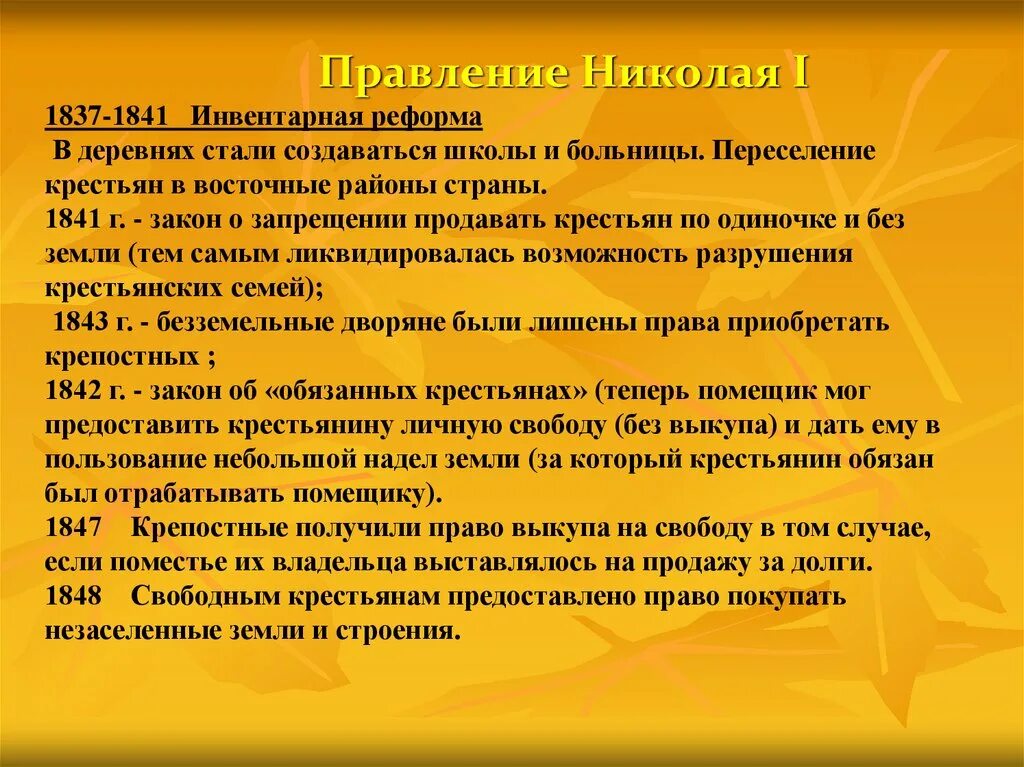 Правление Николая I

1837-1841 Инвентарная реформа
В деревнях стали создаваться школы и больницы. Переселение крестьян в восточные районы страны.
1841 г. - закон о запрещении продавать крестьян по одиночке и без земли (тем самым ликвидировалась возможность разрушения крестьянских семей);
1843 г. - безземельные дворяне были лишены права приобретать крепостных ;
1842 г. - закон об «обязанных крестьянах» (теперь помещик мог предоставить крестьянину личную свободу (без выкупа) и дать ему в пользование небольшой надел земли (за который крестьянин обязан был отрабатывать помещику).
1847 Крепостные получили право выкупа на свободу в том случае, если поместье их владельца выставлялось на продажу за долги.
1848 Свободным крестьянам предоставлено право покупать незаселенные земли и строения.